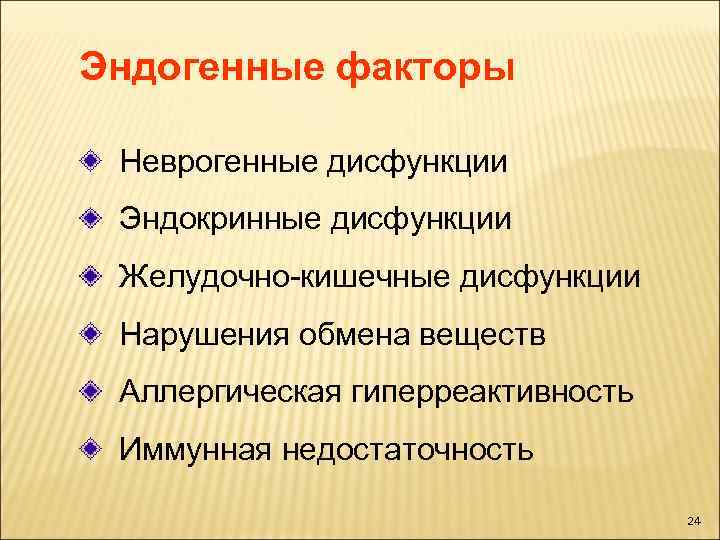 Эндогенные факторы

Неврогенные дисфункции

Эндокринные дисфункции

Желудочно-кишечные дисфункции

Нарушения обмена веществ

Аллергическая гиперреактивность

Иммунная недостаточность

24